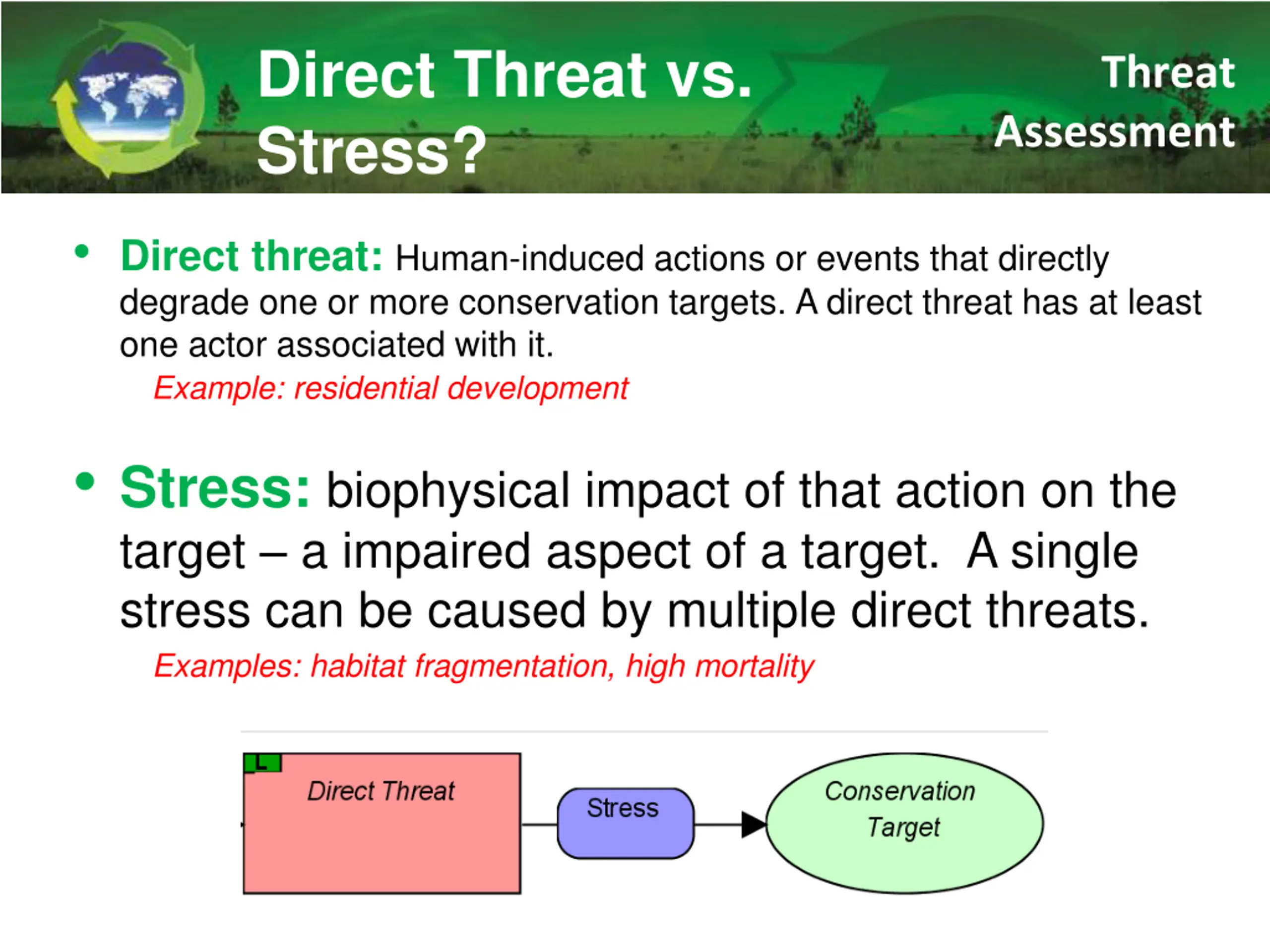 Direct Threat vs. Stress?

Threat Assessment

• Direct threat: Human-induced actions or events that directly degrade one or more conservation targets. A direct threat has at least one actor associated with it.
Example: residential development

• Stress: biophysical impact of that action on the target – a impaired aspect of a target. A single stress can be caused by multiple direct threats.
Examples: habitat fragmentation, high mortality

L

Direct Threat

Stress

Conservation Target